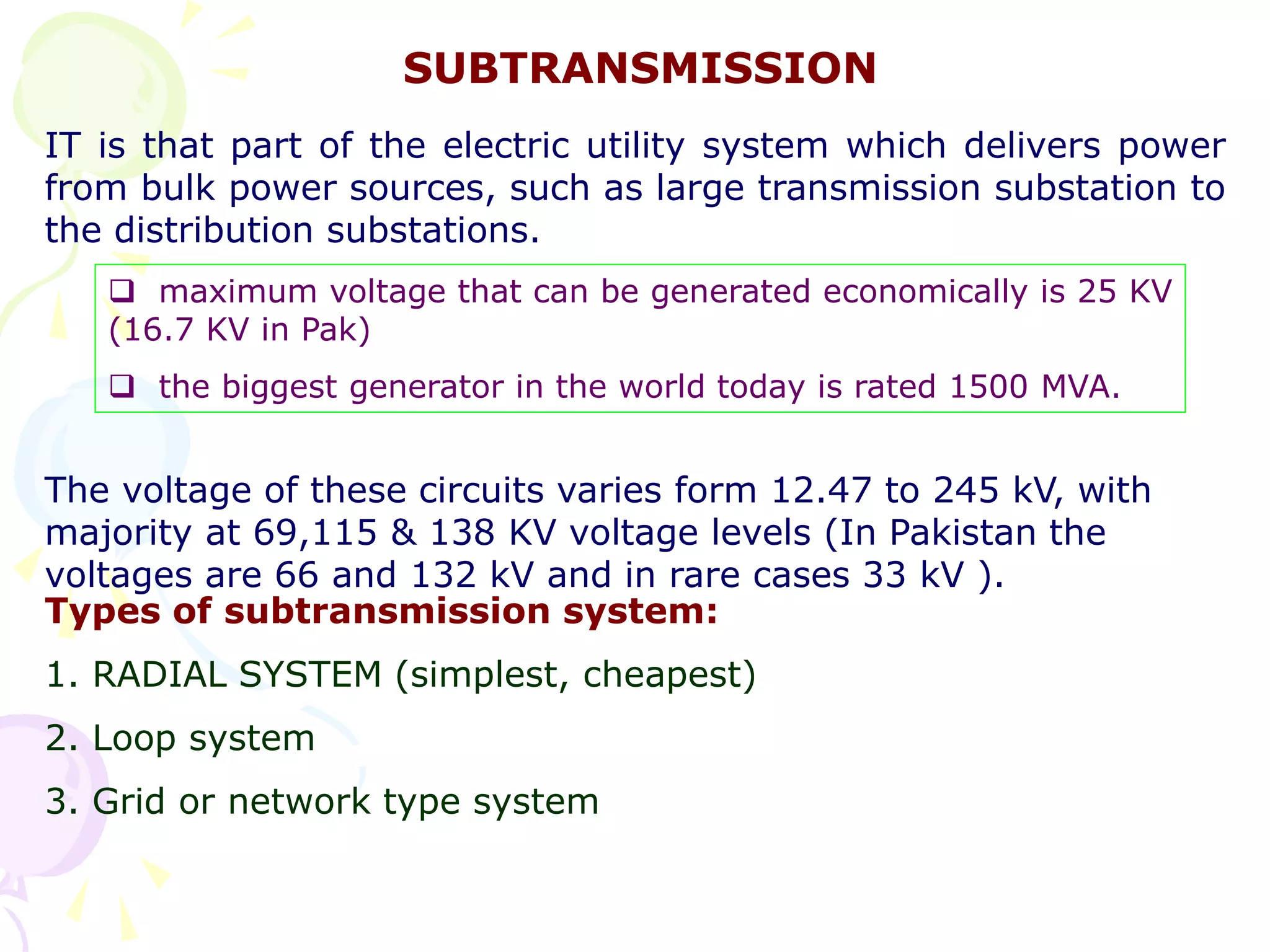 SUBTRANSMISSION

IT is that part of the electric utility system which delivers power from bulk power sources, such as large transmission substation to the distribution substations.

❑ maximum voltage that can be generated economically is 25 KV (16.7 KV in Pak)

❑ the biggest generator in the world today is rated 1500 MVA.

The voltage of these circuits varies form 12.47 to 245 kV, with majority at 69,115 & 138 KV voltage levels (In Pakistan the voltages are 66 and 132 kV and in rare cases 33 kV ).

Types of subtransmission system:

1. RADIAL SYSTEM (simplest, cheapest)

2. Loop system

3. Grid or network type system